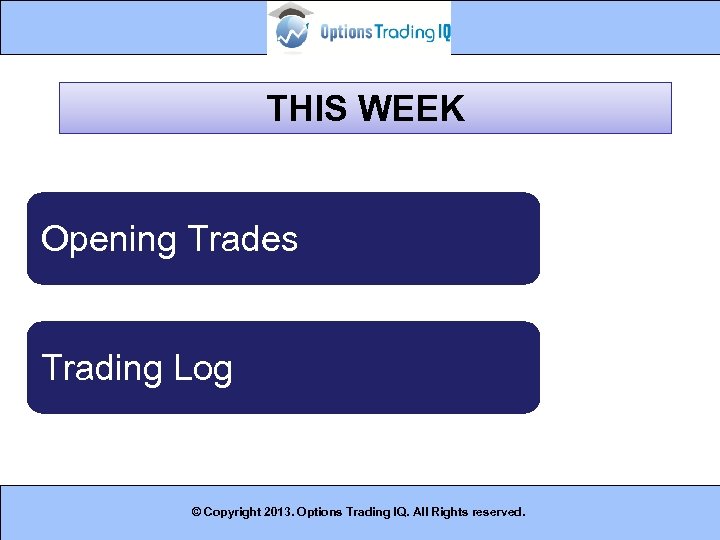 Options Trading IQ

THIS WEEK

Opening Trades

Trading Log

© Copyright 2013. Options Trading IQ. All Rights reserved.